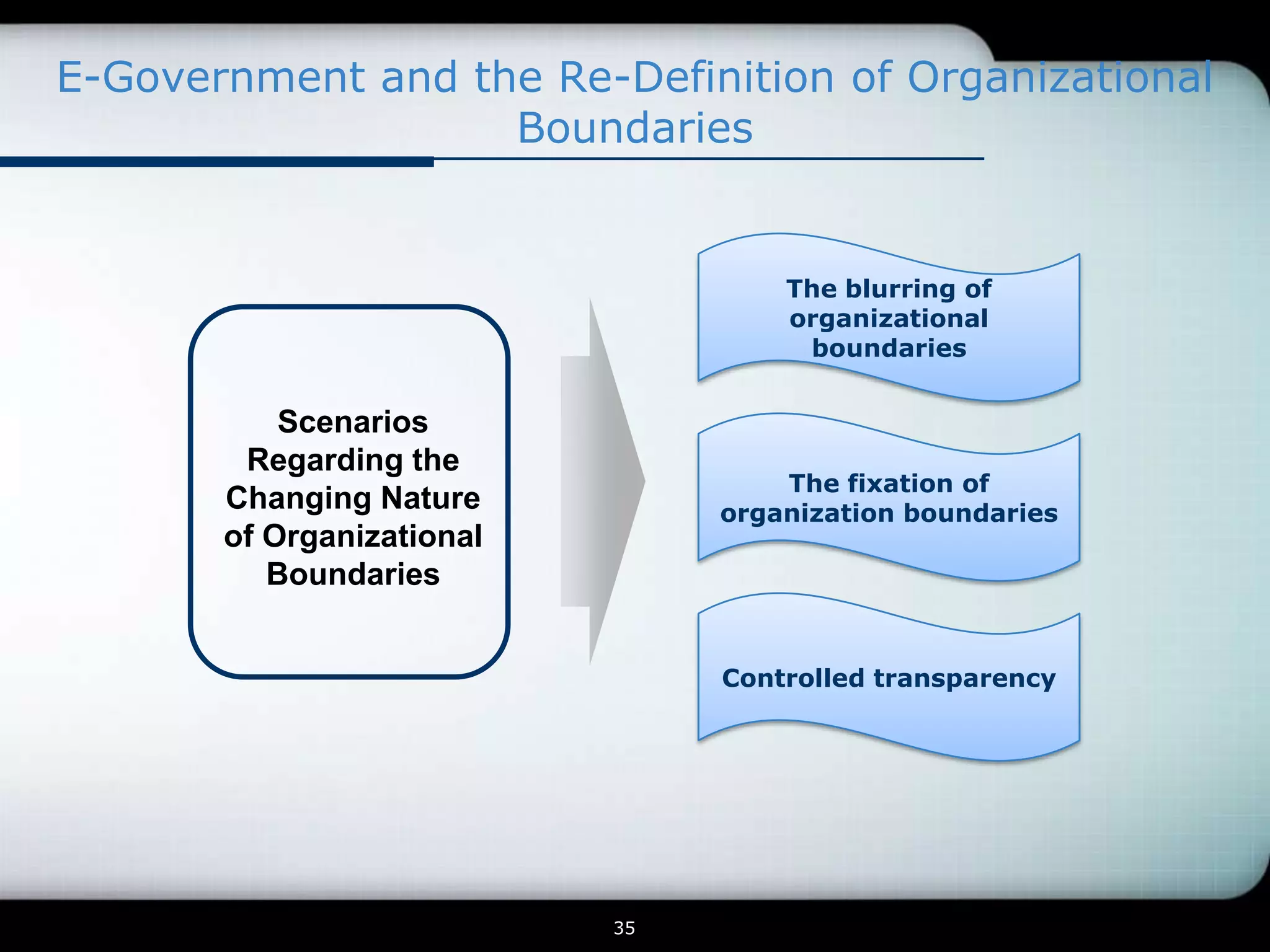 E-Government and the Re-Definition of Organizational Boundaries

Scenarios Regarding the Changing Nature of Organizational Boundaries

The blurring of organizational boundaries

The fixation of organization boundaries

Controlled transparency

35